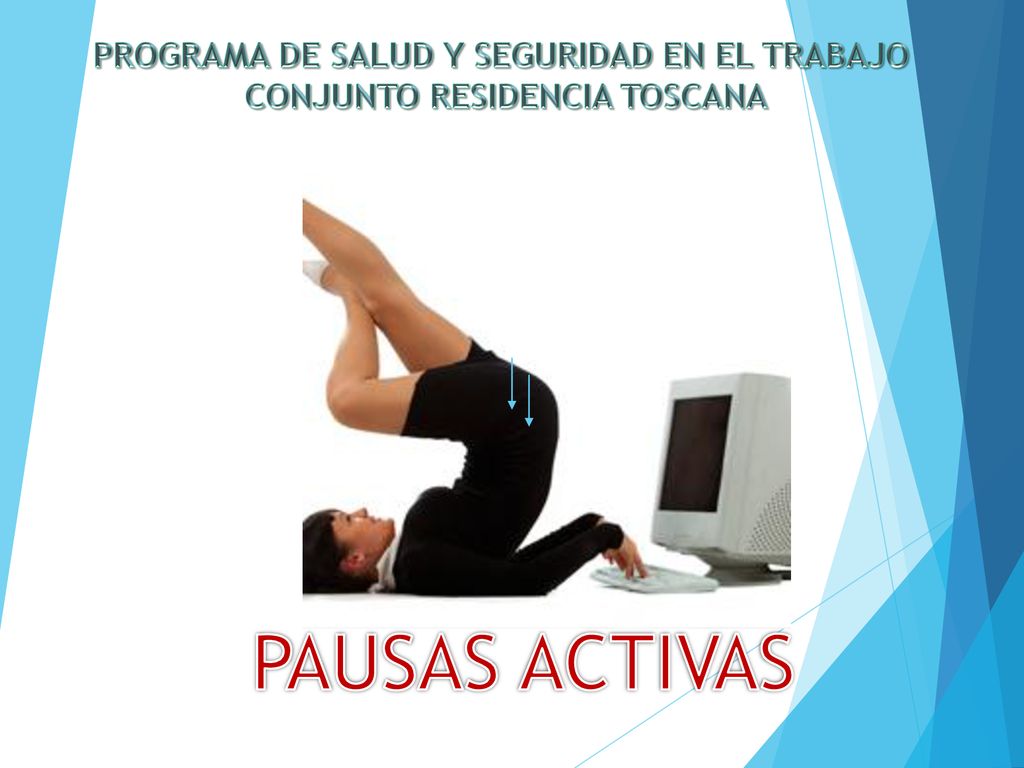 PROGRAMA DE SALUD Y SEGURIDAD EN EL TRABAJO
CONJUNTO RESIDENCIA TOSCANA

PAUSAS ACTIVAS